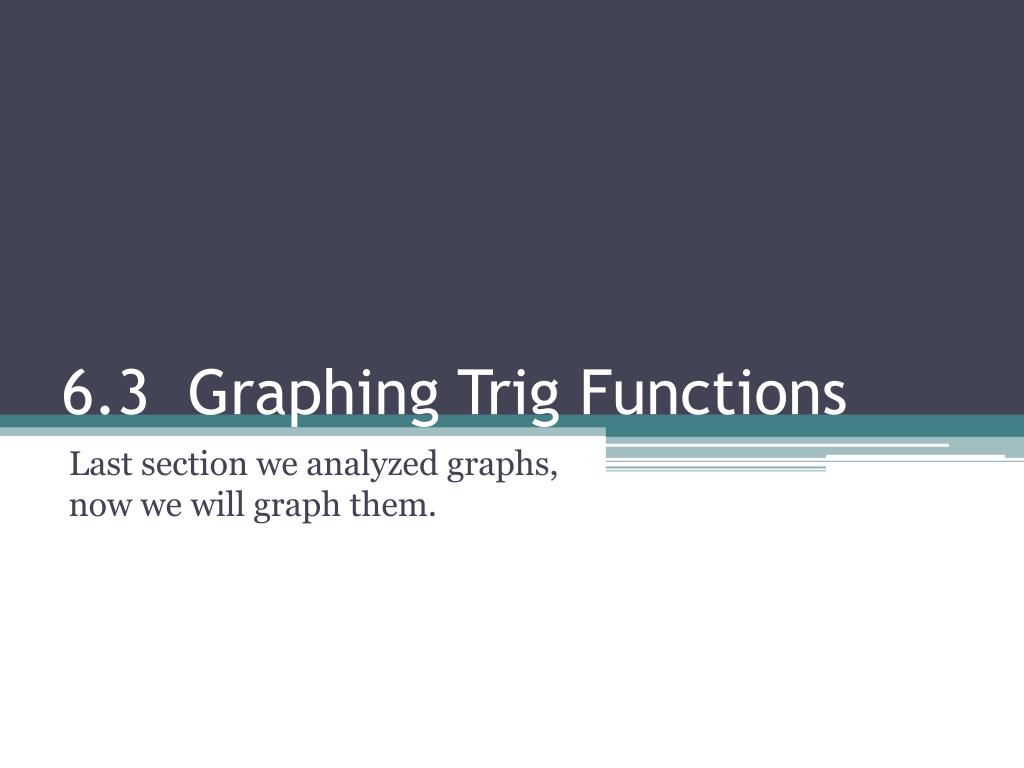 6.3 Graphing Trig Functions

Last section we analyzed graphs, now we will graph them.